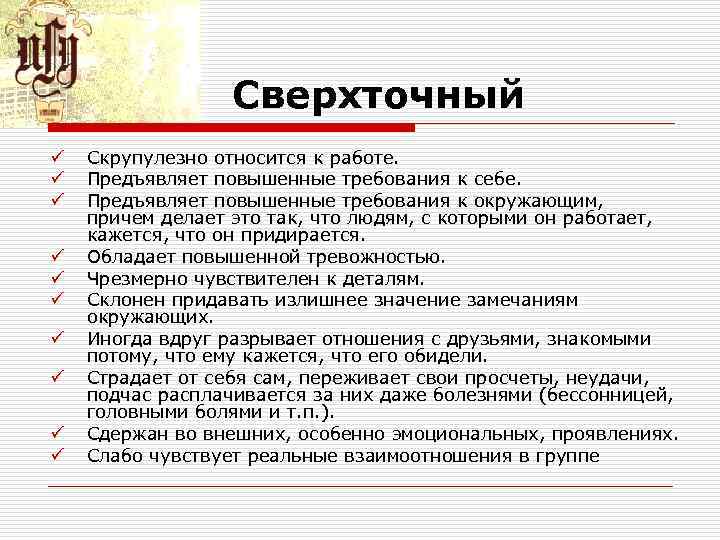 Сверхточный

✓ Скрупулезно относится к работе.
✓ Предъявляет повышенные требования к себе.
✓ Предъявляет повышенные требования к окружающим, причем делает это так, что людям, с которыми он работает, кажется, что он придирается.
✓ Обладает повышенной тревожностью.
✓ Чрезмерно чувствителен к деталям.
✓ Склонен придавать излишнее значение замечаниям окружающих.
✓ Иногда вдруг разрывает отношения с друзьями, знакомыми потому, что ему кажется, что его обидели.
✓ Страдает от себя сам, переживает свои просчеты, неудачи, подчас расплачивается за них даже болезнями (бессонницей, головными болями и т.п.).
✓ Сдержан во внешних, особенно эмоциональных, проявлениях.
✓ Слабо чувствует реальные взаимоотношения в группе